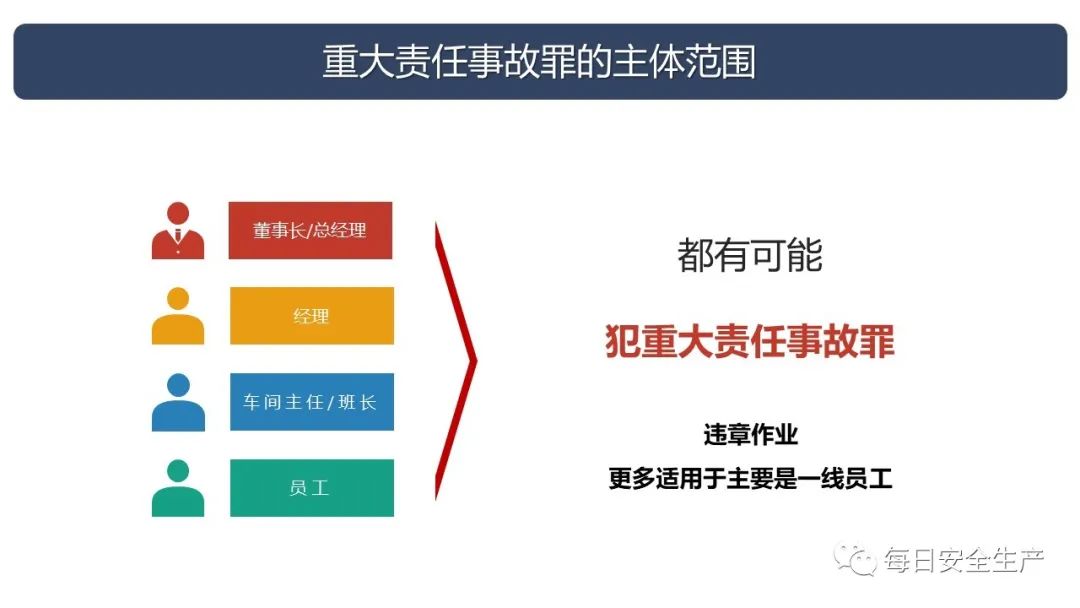 重大责任事故罪的主体范围

董事长/总经理

经理

车间主任/班长

员工

都有可能

犯重大责任事故罪

违章作业

更多适用于主要是一线员工

每日安全生产